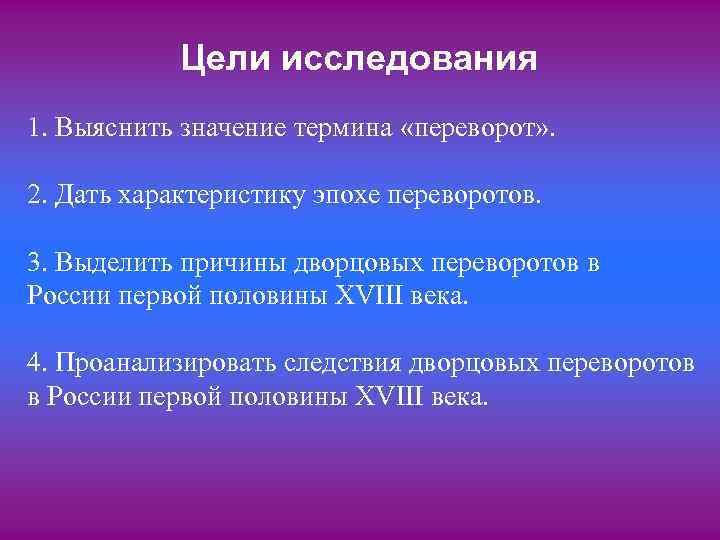 Цели исследования

1. Выяснить значение термина «переворот».

2. Дать характеристику эпохе переворотов.

3. Выделить причины дворцовых переворотов в России первой половины XVIII века.

4. Проанализировать следствия дворцовых переворотов в России первой половины XVIII века.